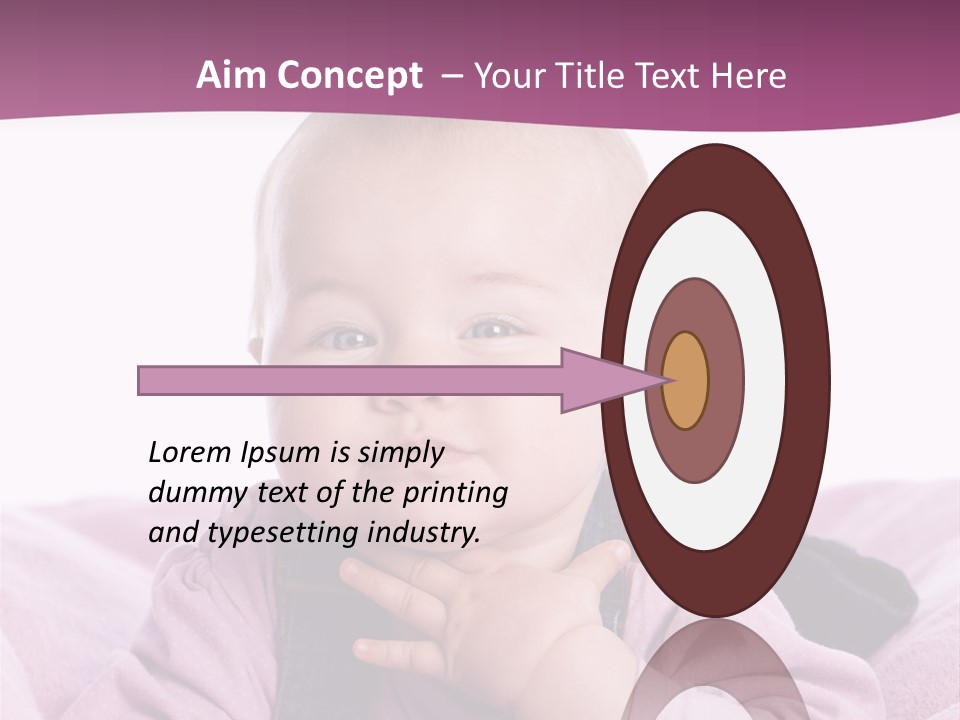 Aim Concept – Your Title Text Here

Lorem Ipsum is simply dummy text of the printing and typesetting industry.